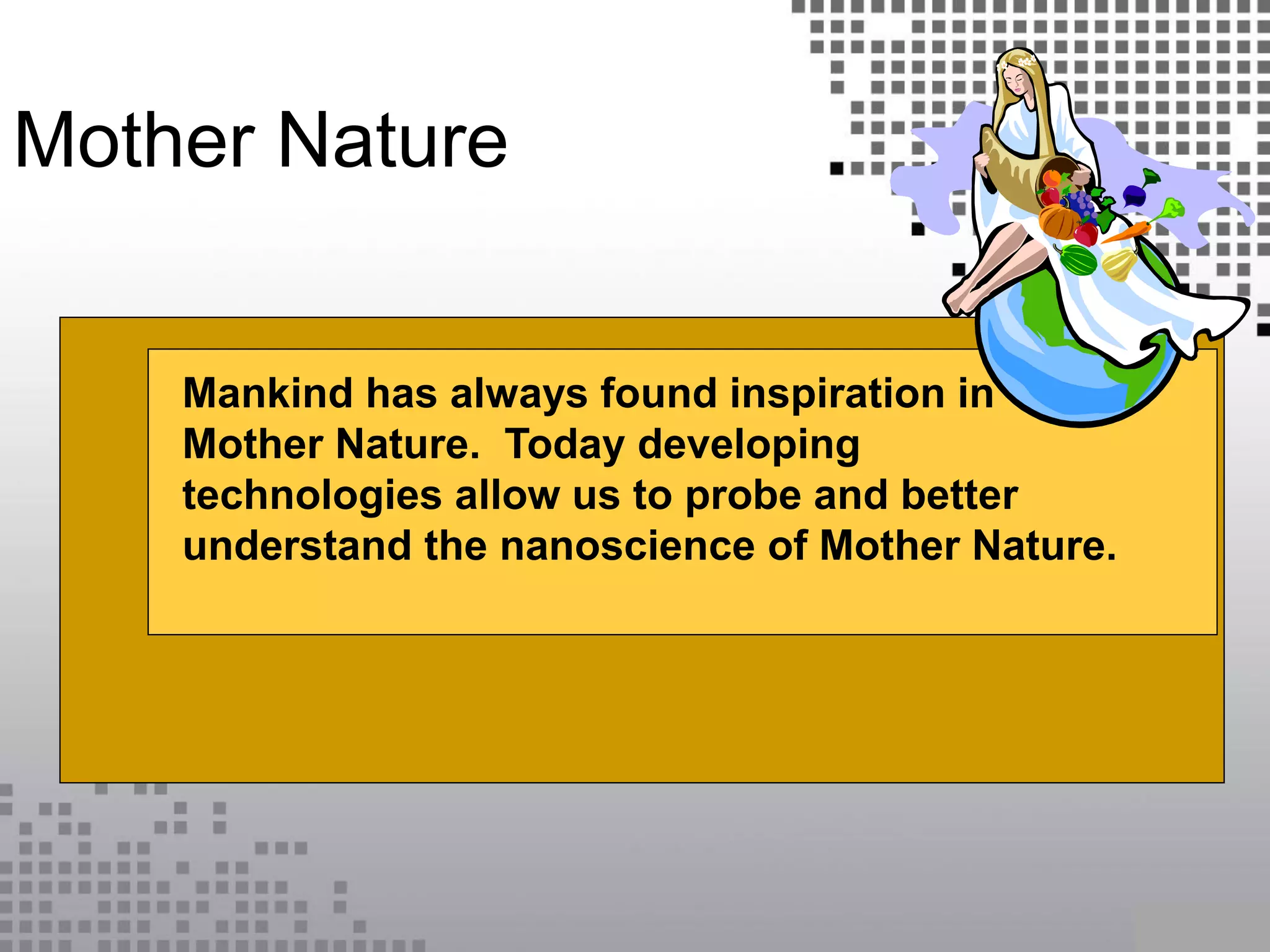 Mother Nature

Mankind has always found inspiration in Mother Nature. Today developing technologies allow us to probe and better understand the nanoscience of Mother Nature.